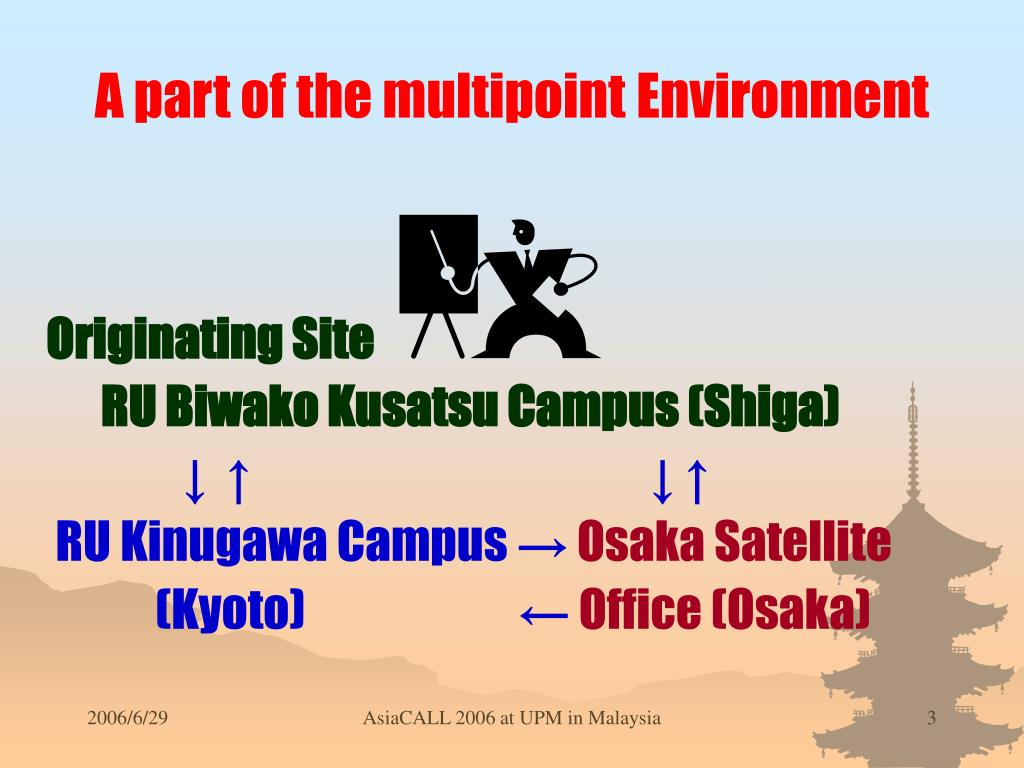 A part of the multipoint Environment

Originating Site

RU Biwako Kusatsu Campus (Shiga)

↓↑ ↓↑

RU Kinugawa Campus → Osaka Satellite

(Kyoto) ← Office (Osaka)

2006/6/29

AsiaCALL 2006 at UPM in Malaysia

3